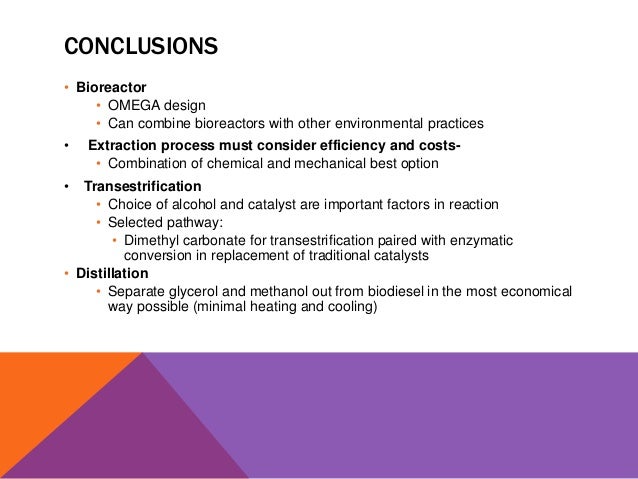 CONCLUSIONS

• Bioreactor
  • OMEGA design
  • Can combine bioreactors with other environmental practices
• Extraction process must consider efficiency and costs-
  • Combination of chemical and mechanical best option
• Transestrification
  • Choice of alcohol and catalyst are important factors in reaction
  • Selected pathway:
    • Dimethyl carbonate for transestrification paired with enzymatic conversion in replacement of traditional catalysts
• Distillation
  • Separate glycerol and methanol out from biodiesel in the most economical way possible (minimal heating and cooling)